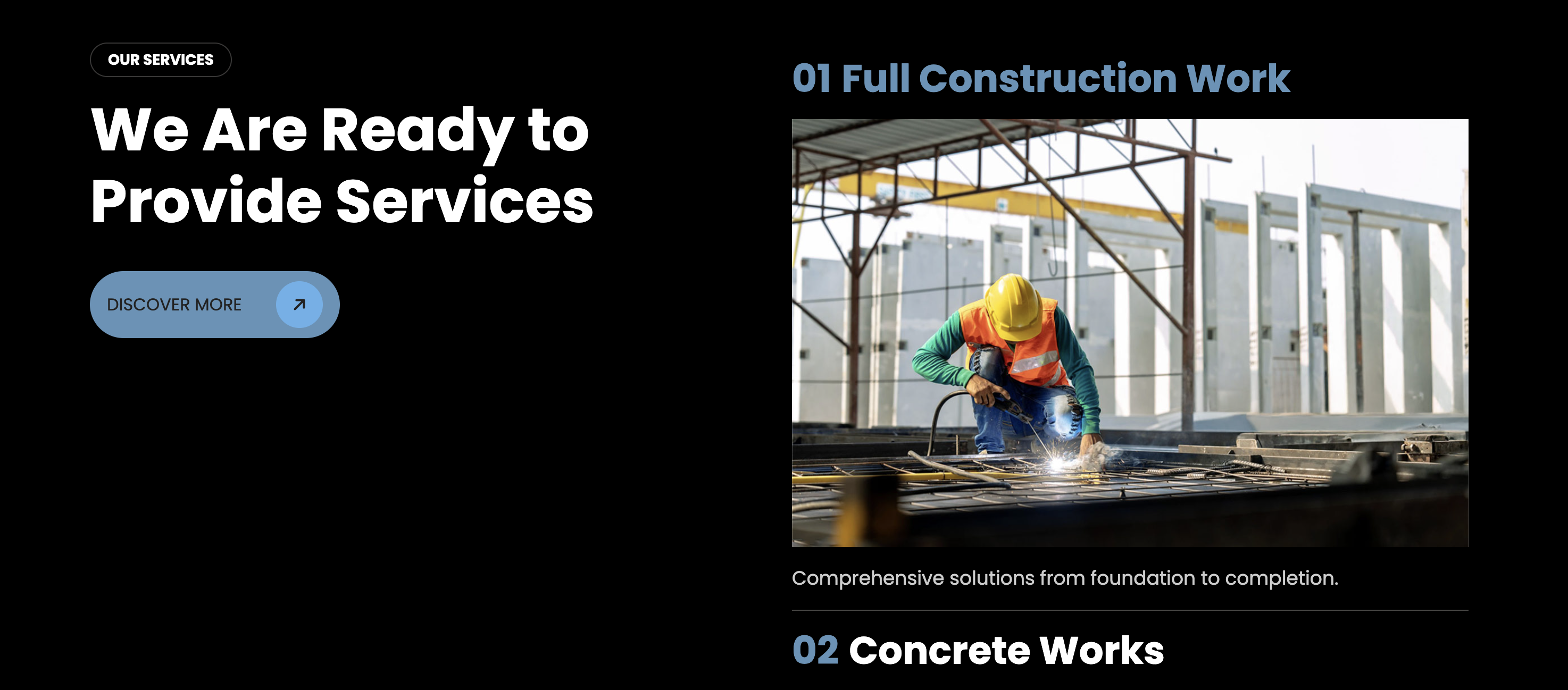 OUR SERVICES

We Are Ready to Provide Services

DISCOVER MORE

01 Full Construction Work

Comprehensive solutions from foundation to completion.

02 Concrete Works